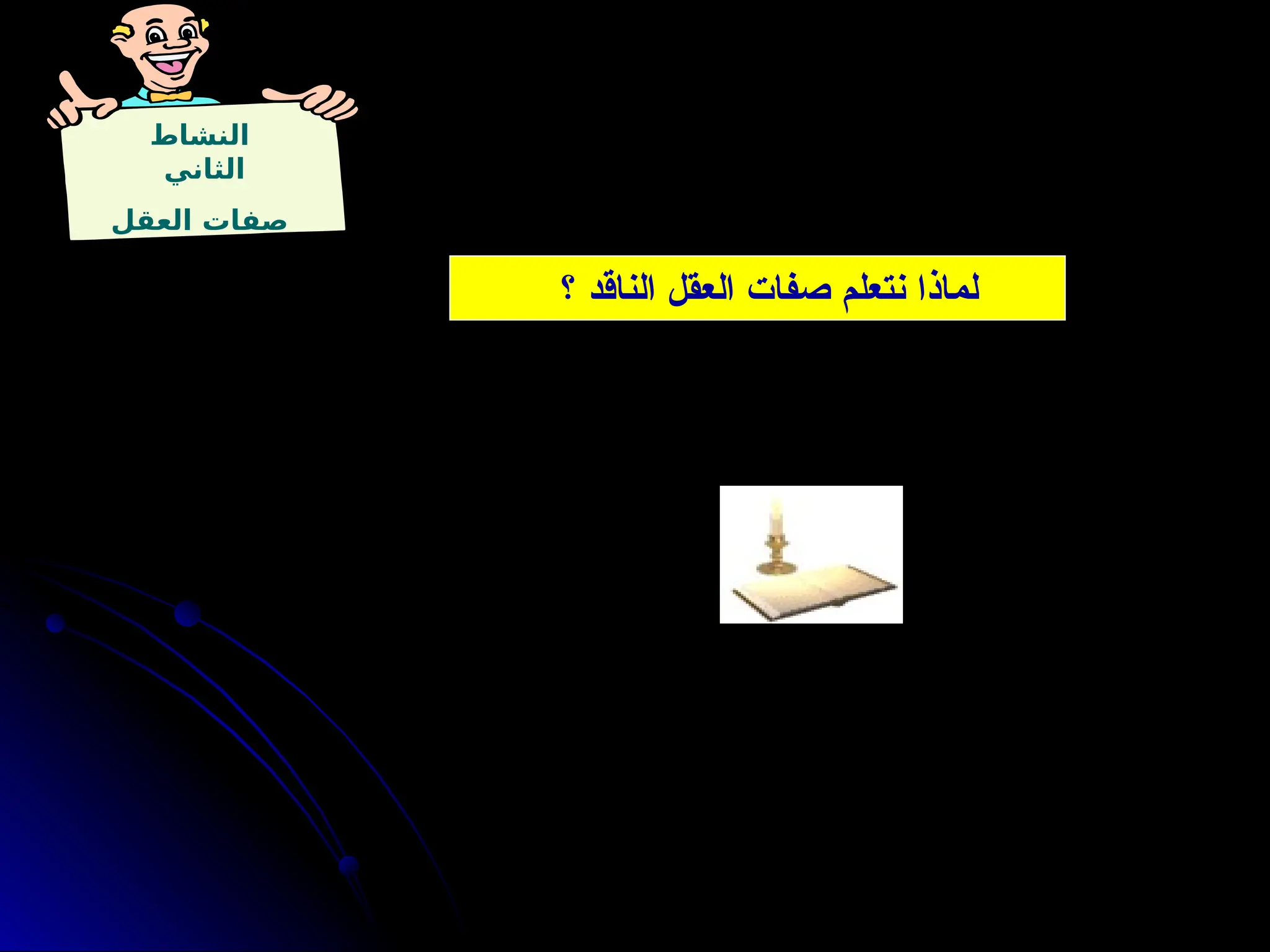 النشاط الثاني

صفات العقل

لماذا نتعلم صفات العقل الناقد ؟